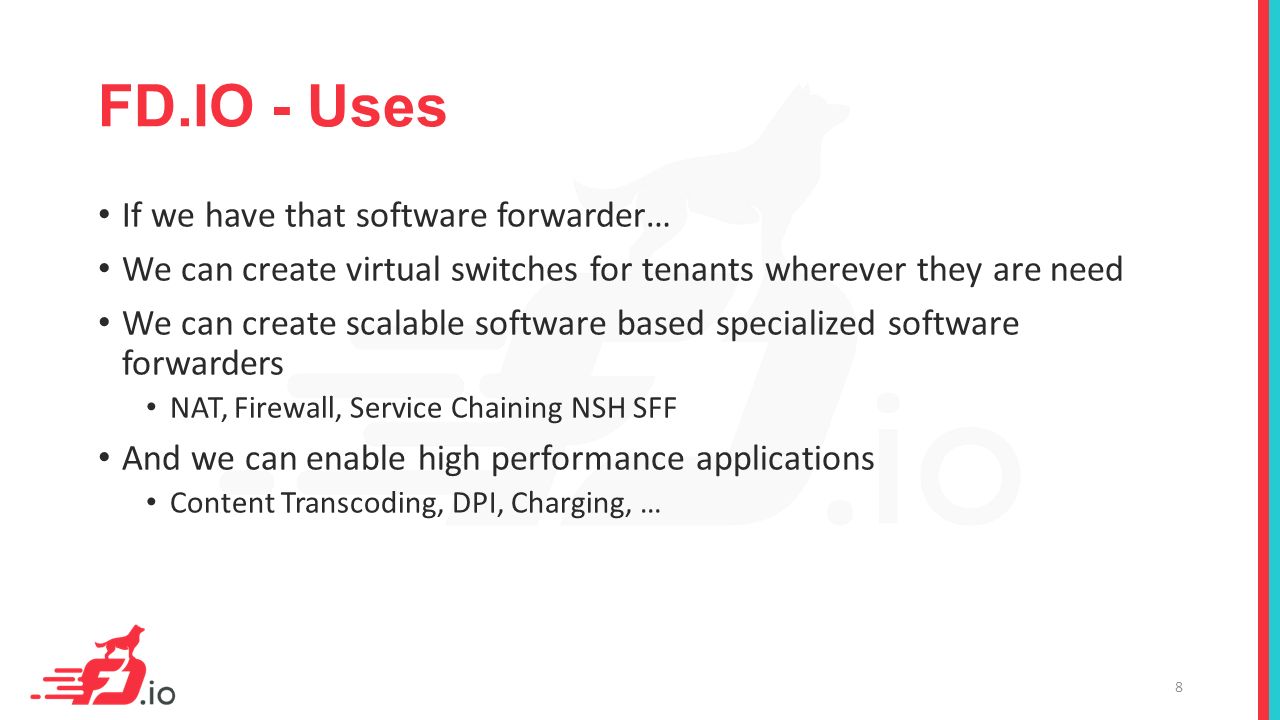 FD.IO - Uses

• If we have that software forwarder…
• We can create virtual switches for tenants wherever they are need
• We can create scalable software based specialized software forwarders
  • NAT, Firewall, Service Chaining NSH SFF
• And we can enable high performance applications
  • Content Transcoding, DPI, Charging, …

.io

8